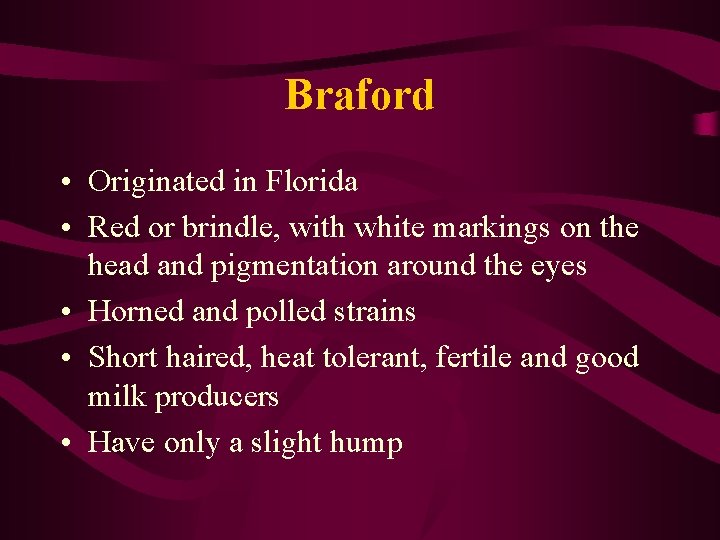 Braford

• Originated in Florida
• Red or brindle, with white markings on the head and pigmentation around the eyes
• Horned and polled strains
• Short haired, heat tolerant, fertile and good milk producers
• Have only a slight hump